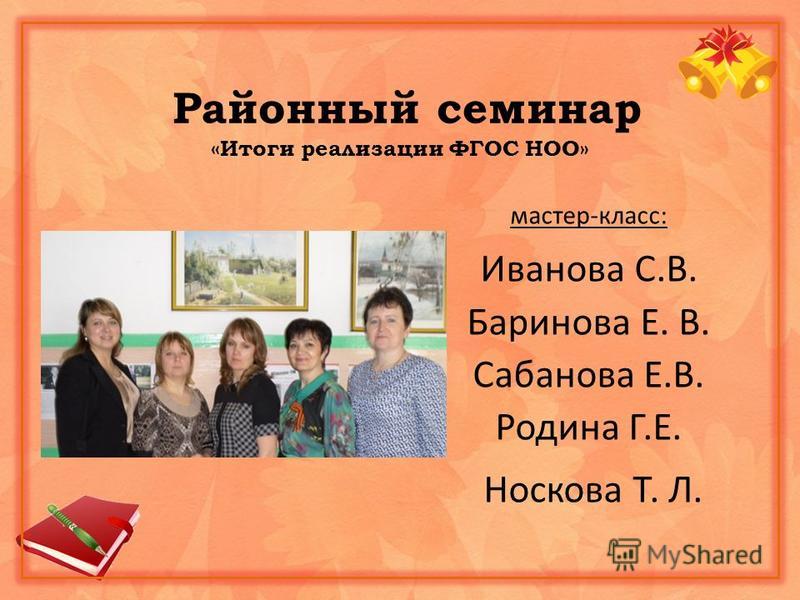 Районный семинар
«Итоги реализации ФГОС НОО»

мастер-класс:

Иванова С.В.
Баринова Е. В.
Сабанова Е.В.
Родина Г.Е.
Носкова Т. Л.

MyShared